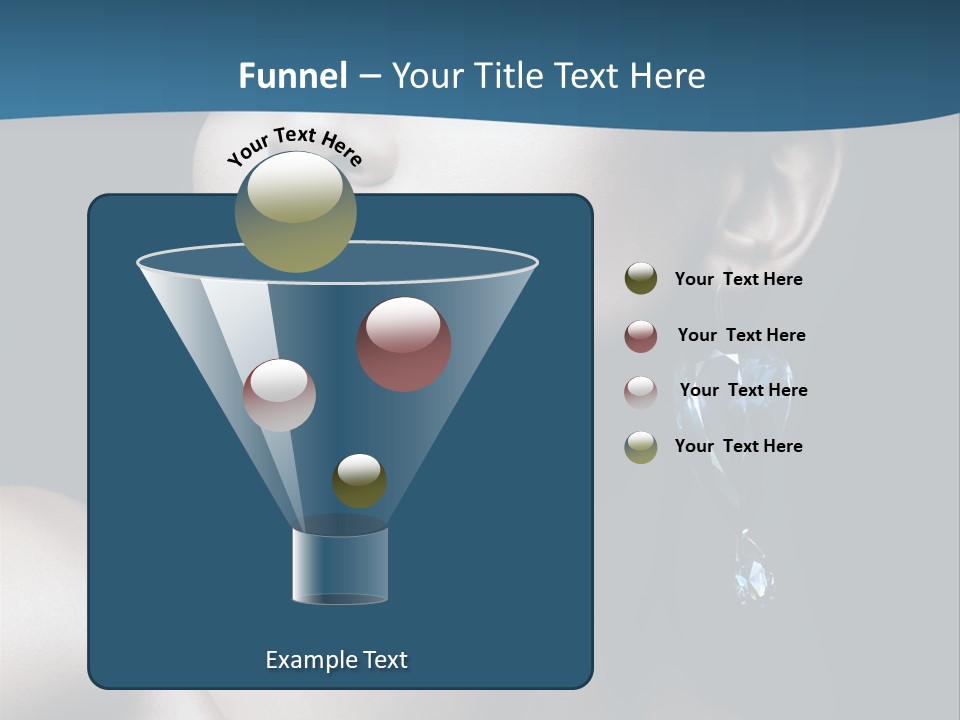 Funnel – Your Title Text Here

Your Text Here

Your Text Here

Your Text Here

Your Text Here

Your Text Here

Example Text